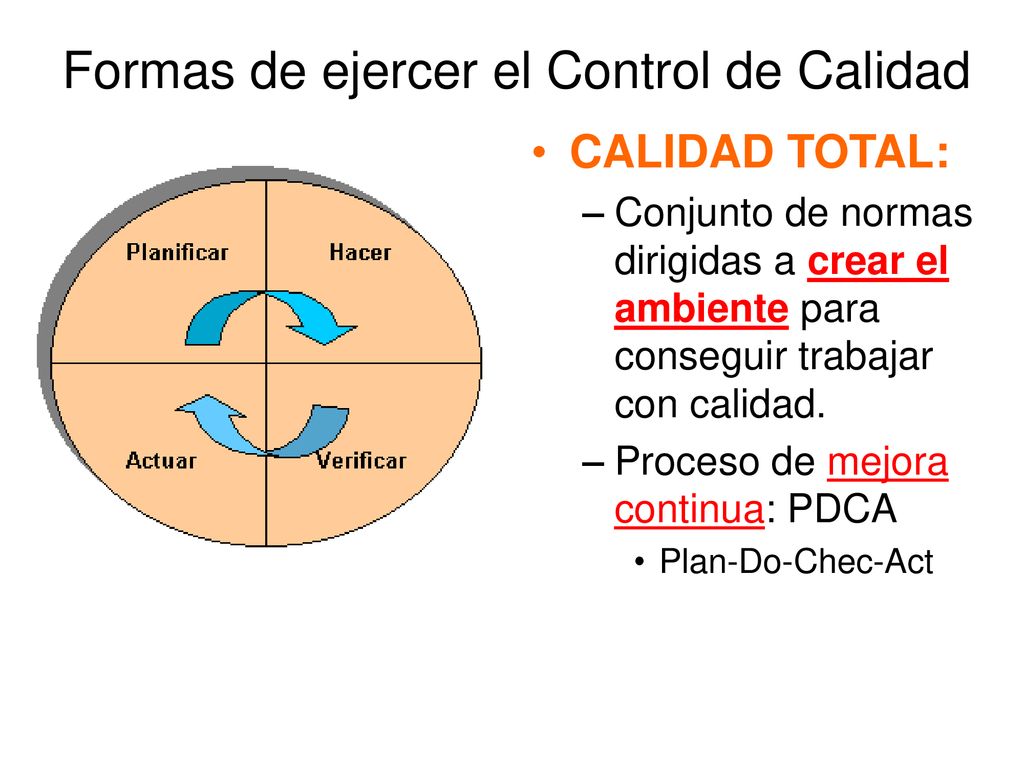 Formas de ejercer el Control de Calidad

Planificar
Hacer
Actuar
Verificar

• CALIDAD TOTAL:
– Conjunto de normas dirigidas a crear el ambiente para conseguir trabajar con calidad.
– Proceso de mejora continua: PDCA
• Plan-Do-Chec-Act